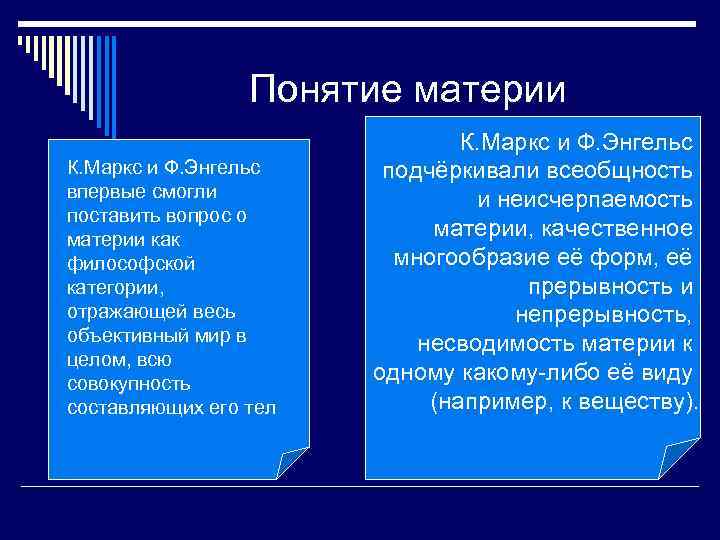 Понятие материи

К.Маркс и Ф.Энгельс впервые смогли поставить вопрос о материи как философской категории, отражающей весь объективный мир в целом, всю совокупность составляющих его тел

К.Маркс и Ф.Энгельс подчёркивали всеобщность и неисчерпаемость материи, качественное многообразие её форм, её прерывность и непрерывность, несводимость материи к одному какому-либо её виду (например, к веществу).